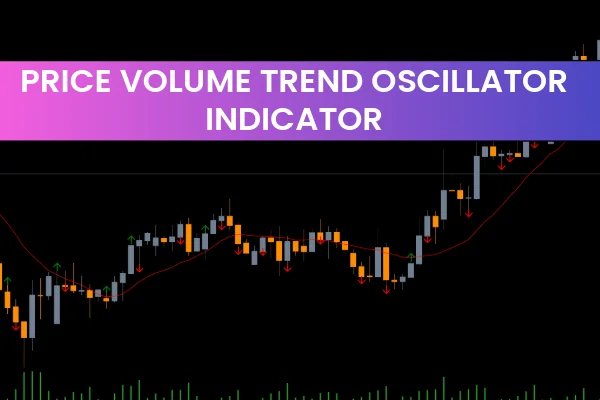 PRICE VOLUME TREND OSCILLATOR INDICATOR